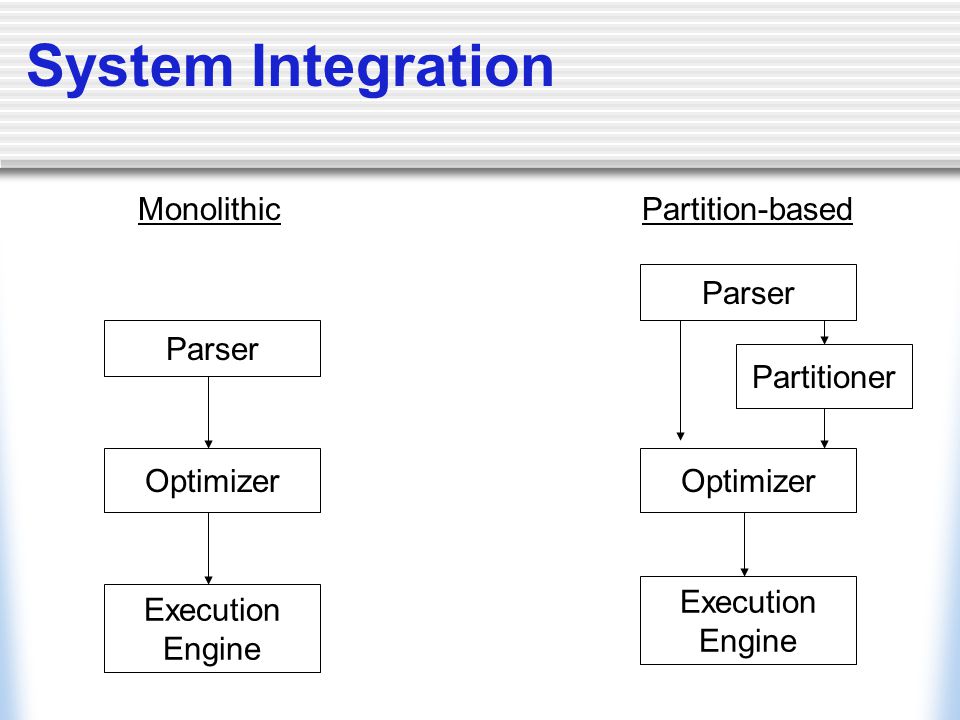 System Integration

Monolithic

Parser

Optimizer

Execution Engine

Partition-based

Parser

Partitioner

Optimizer

Execution Engine